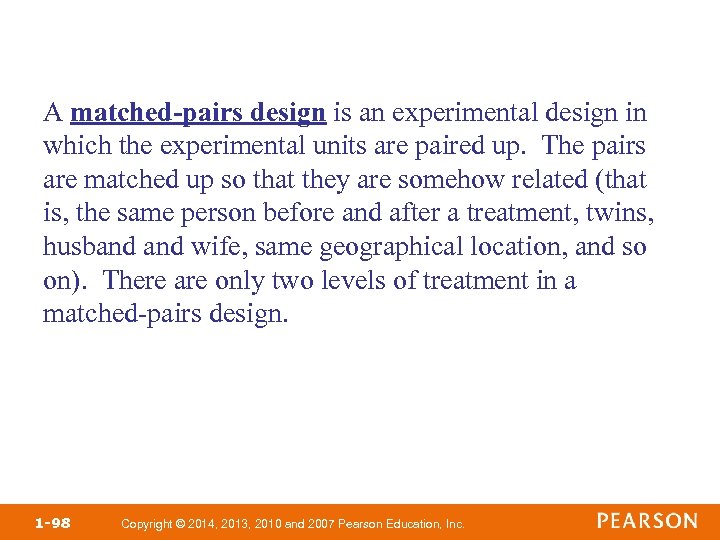 A matched-pairs design is an experimental design in which the experimental units are paired up. The pairs are matched up so that they are somehow related (that is, the same person before and after a treatment, twins, husband and wife, same geographical location, and so on). There are only two levels of treatment in a matched-pairs design.

1-98 Copyright © 2014, 2013, 2010 and 2007 Pearson Education, Inc. PEARSON